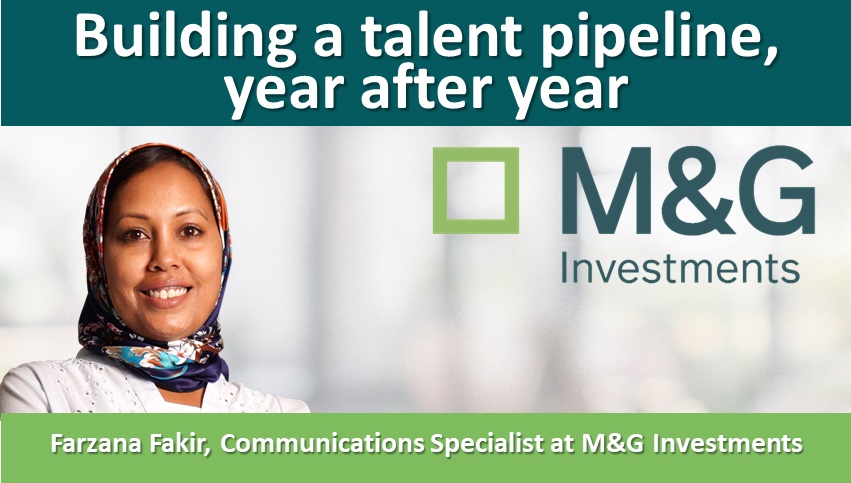 Building a talent pipeline, year after year

M&G Investments

Farzana Fakir, Communications Specialist at M&G Investments